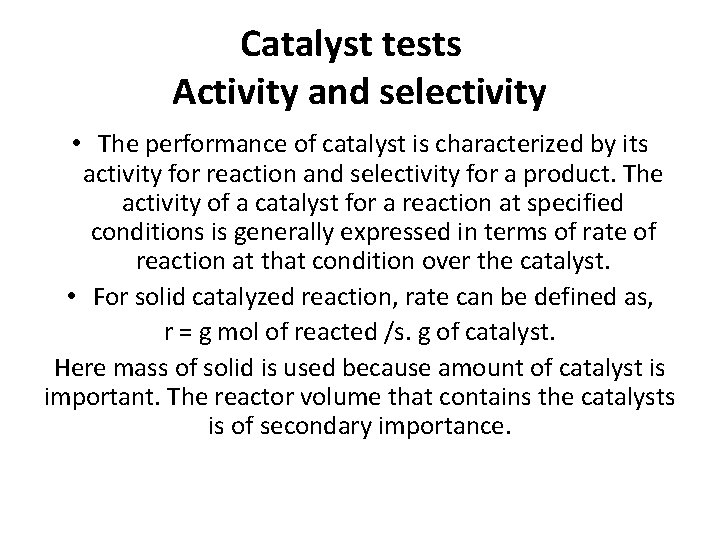 Catalyst tests
Activity and selectivity

• The performance of catalyst is characterized by its activity for reaction and selectivity for a product. The activity of a catalyst for a reaction at specified conditions is generally expressed in terms of rate of reaction at that condition over the catalyst.

• For solid catalyzed reaction, rate can be defined as,

r = g mol of reacted /s. g of catalyst.

Here mass of solid is used because amount of catalyst is important. The reactor volume that contains the catalysts is of secondary importance.